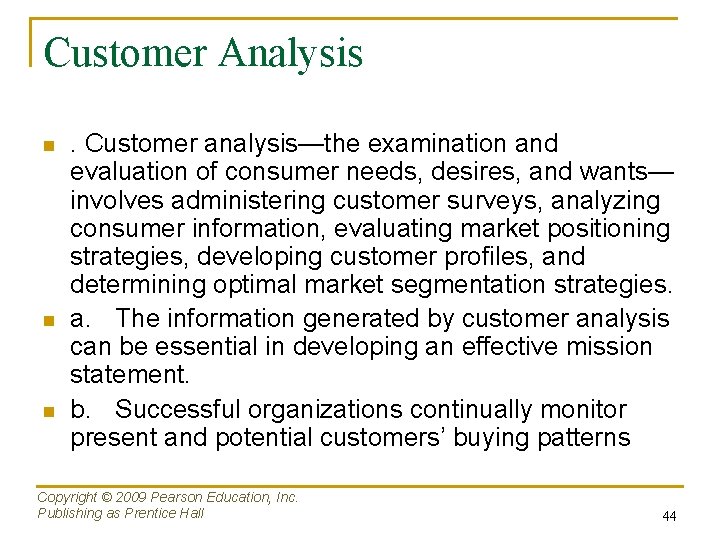 Customer Analysis

. Customer analysis—the examination and evaluation of consumer needs, desires, and wants—involves administering customer surveys, analyzing consumer information, evaluating market positioning strategies, developing customer profiles, and determining optimal market segmentation strategies.

a. The information generated by customer analysis can be essential in developing an effective mission statement.

b. Successful organizations continually monitor present and potential customers' buying patterns

Copyright © 2009 Pearson Education, Inc.
Publishing as Prentice Hall

44